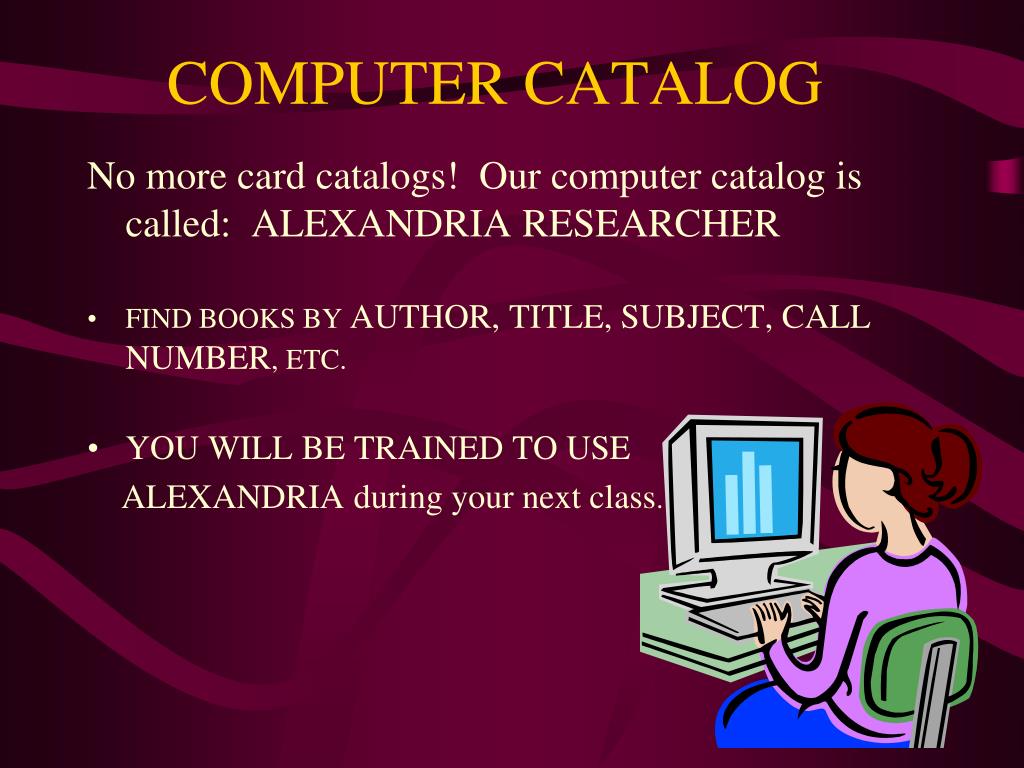 COMPUTER CATALOG

No more card catalogs! Our computer catalog is called: ALEXANDRIA RESEARCHER

• FIND BOOKS BY AUTHOR, TITLE, SUBJECT, CALL NUMBER, ETC.

• YOU WILL BE TRAINED TO USE ALEXANDRIA during your next class.